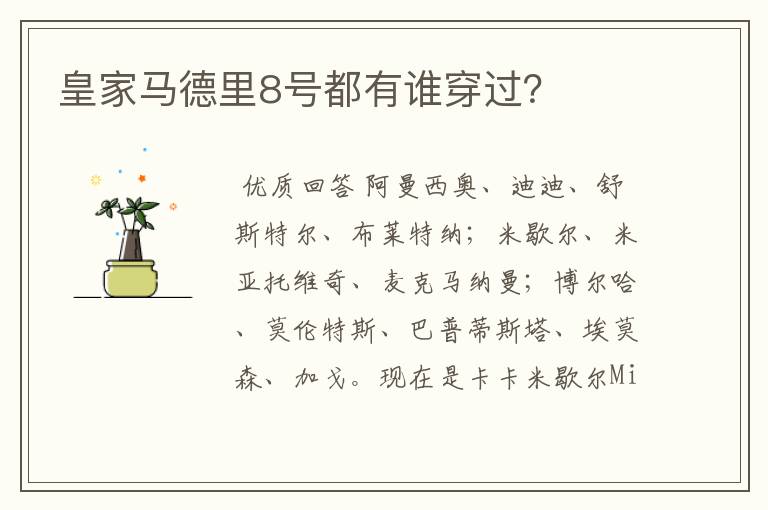 皇家马德里8号都有谁穿过?

优质回答 阿曼西奥、迪迪、舒斯特尔、布莱特纳;米歇尔、米亚托维奇、麦克马纳曼;博尔哈、莫伦特斯、巴普蒂斯塔、埃莫森、加戈。现在是卡卡米歇尔Mi